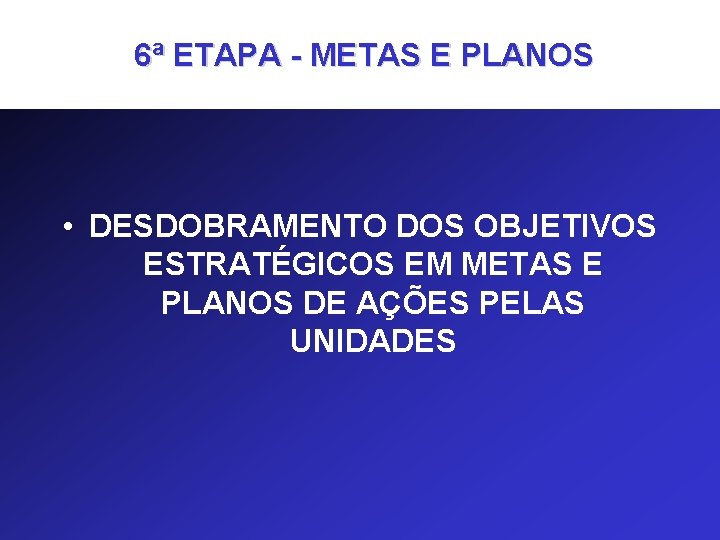 6ª ETAPA - METAS E PLANOS

• DESDOBRAMENTO DOS OBJETIVOS ESTRATÉGICOS EM METAS E PLANOS DE AÇÕES PELAS UNIDADES